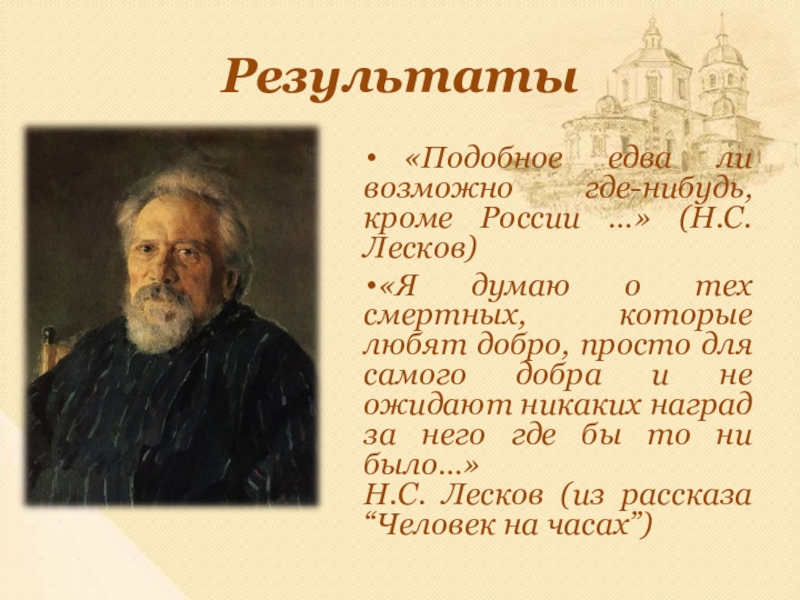 Результаты

• «Подобное едва ли возможно где-нибудь, кроме России …» (Н.С. Лесков)

•«Я думаю о тех смертных, которые любят добро, просто для самого добра и не ожидают никаких наград за него где бы то ни было…»
Н.С. Лесков (из рассказа “Человек на часах”)